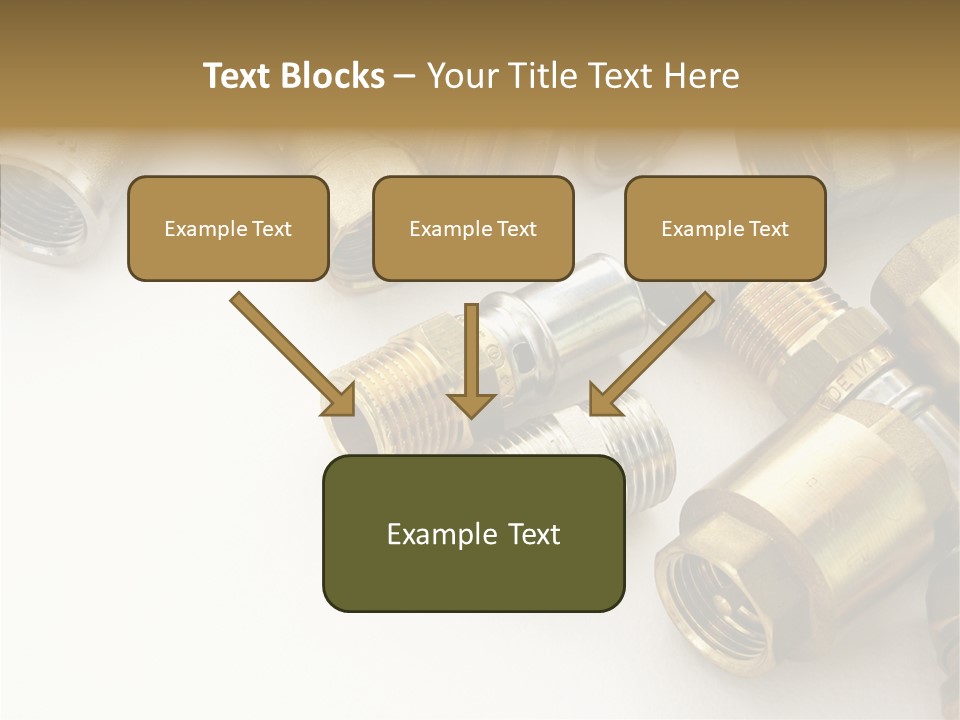 Text Blocks – Your Title Text Here

Example Text

Example Text

Example Text

Example Text